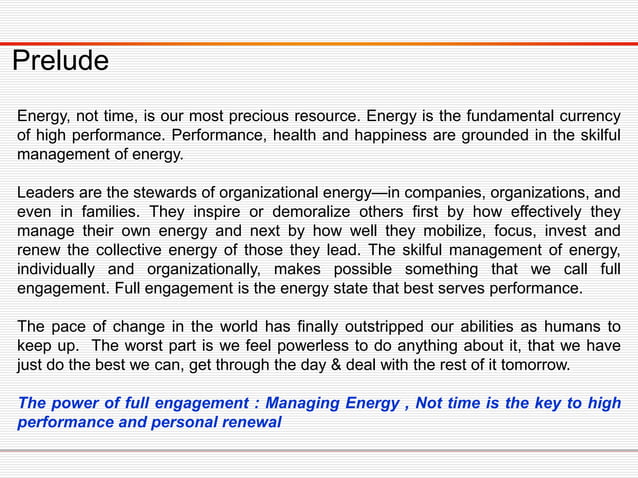 Prelude

Energy, not time, is our most precious resource. Energy is the fundamental currency of high performance. Performance, health and happiness are grounded in the skilful management of energy.

Leaders are the stewards of organizational energy—in companies, organizations, and even in families. They inspire or demoralize others first by how effectively they manage their own energy and next by how well they mobilize, focus, invest and renew the collective energy of those they lead. The skilful management of energy, individually and organizationally, makes possible something that we call full engagement. Full engagement is the energy state that best serves performance.

The pace of change in the world has finally outstripped our abilities as humans to keep up. The worst part is we feel powerless to do anything about it, that we have just do the best we can, get through the day & deal with the rest of it tomorrow.

The power of full engagement : Managing Energy , Not time is the key to high performance and personal renewal